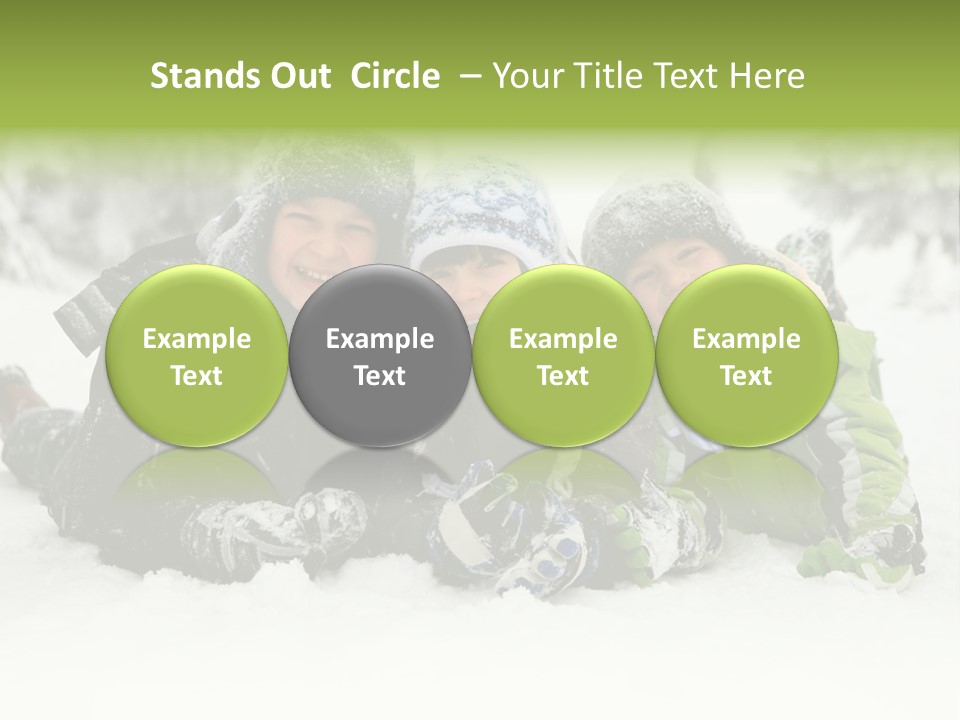 Stands Out Circle – Your Title Text Here

Example Text

Example Text

Example Text

Example Text